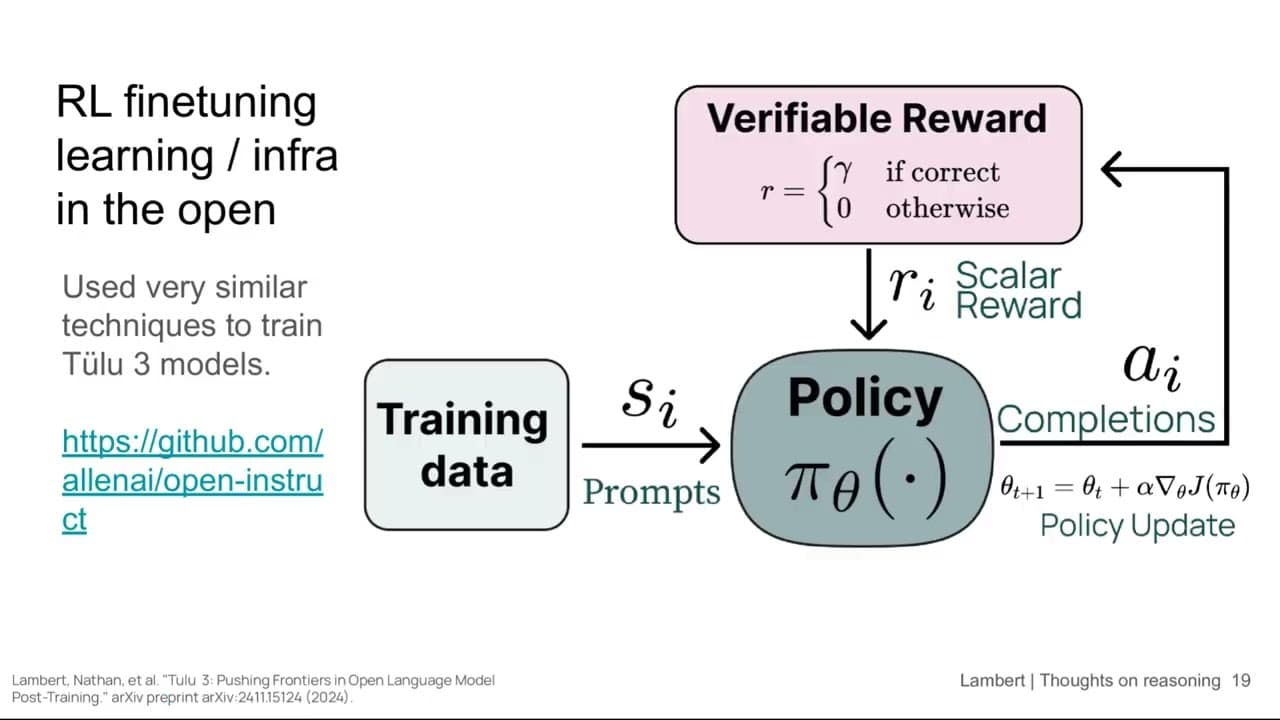 RL finetuning learning / infra in the open

Used very similar techniques to train Tülu 3 models.

https://github.com/allenai/open-instruct

Verifiable Reward

$r = \begin{cases} \gamma & \text{if correct} \\ 0 & \text{otherwise} \end{cases}$

$r_i$ Scalar Reward

Training data

$s_i$

Prompts

Policy

$\pi_\theta(\cdot)$

$a_i$

Completions

$\theta_{t+1} = \theta_t + \alpha \nabla_\theta J(\pi_\theta)$

Policy Update

Lambert, Nathan, et al. "Tulu 3: Pushing Frontiers in Open Language Model Post-Training." arXiv preprint arXiv:2411.15124 (2024).

Lambert | Thoughts on reasoning 19